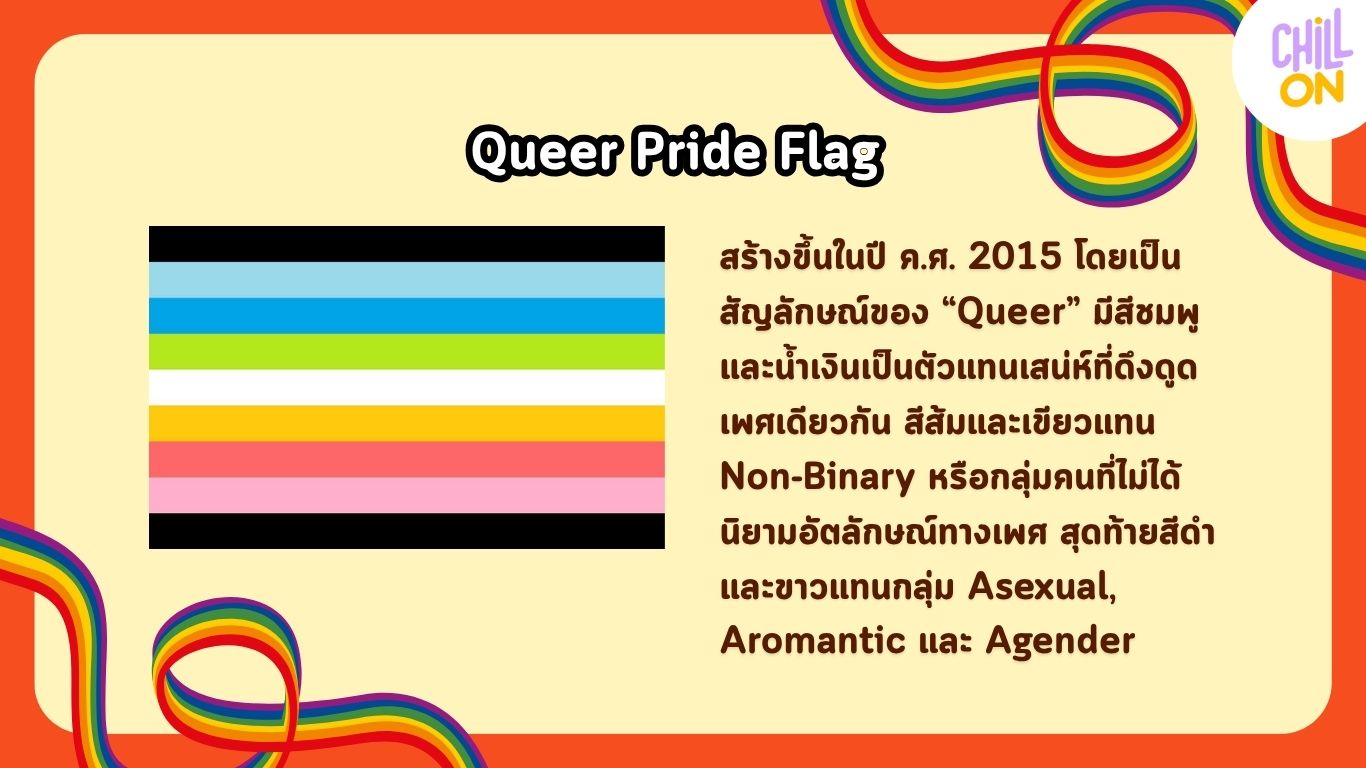 CHILL ON

Queer Pride Flag

สร้างขึ้นในปี ค.ศ. 2015 โดยเป็นสัญลักษณ์ของ “Queer” มีสีชมพูและน้ำเงินเป็นตัวแทนเสน่ห์ที่ดึงดูดเพศเดียวกัน สีส้มและเขียวแทน Non-Binary หรือกลุ่มคนที่ไม่ได้นิยามอัตลักษณ์ทางเพศ สุดท้ายสีดำและขาวแทนกลุ่ม Asexual, Aromantic และ Agender